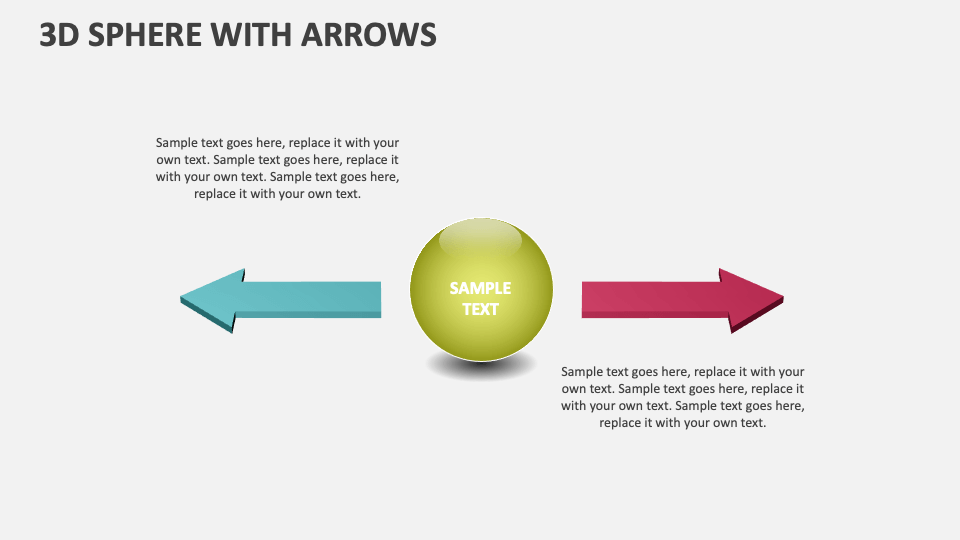 3D SPHERE WITH ARROWS

Sample text goes here, replace it with your own text. Sample text goes here, replace it with your own text. Sample text goes here, replace it with your own text.

SAMPLE TEXT

Sample text goes here, replace it with your own text. Sample text goes here, replace it with your own text. Sample text goes here, replace it with your own text.